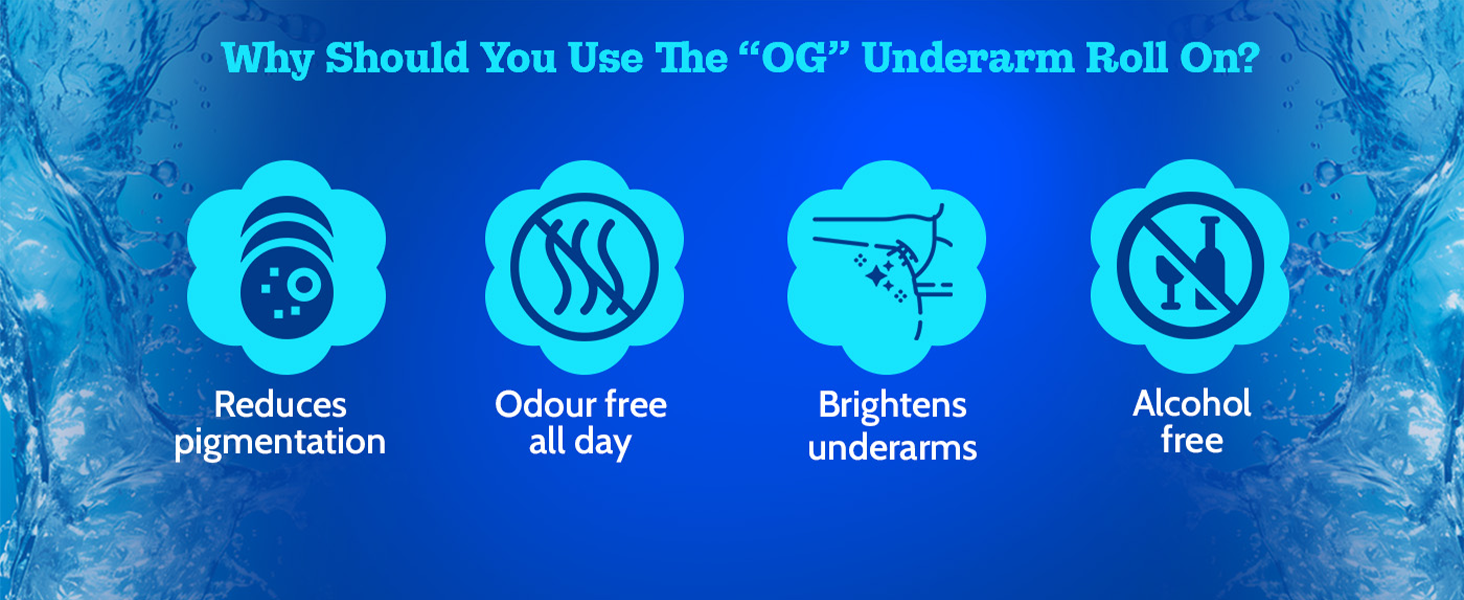 Why Should You Use The “OG” Underarm Roll On?

Reduces pigmentation

Odour free all day

Brightens underarms

Alcohol free